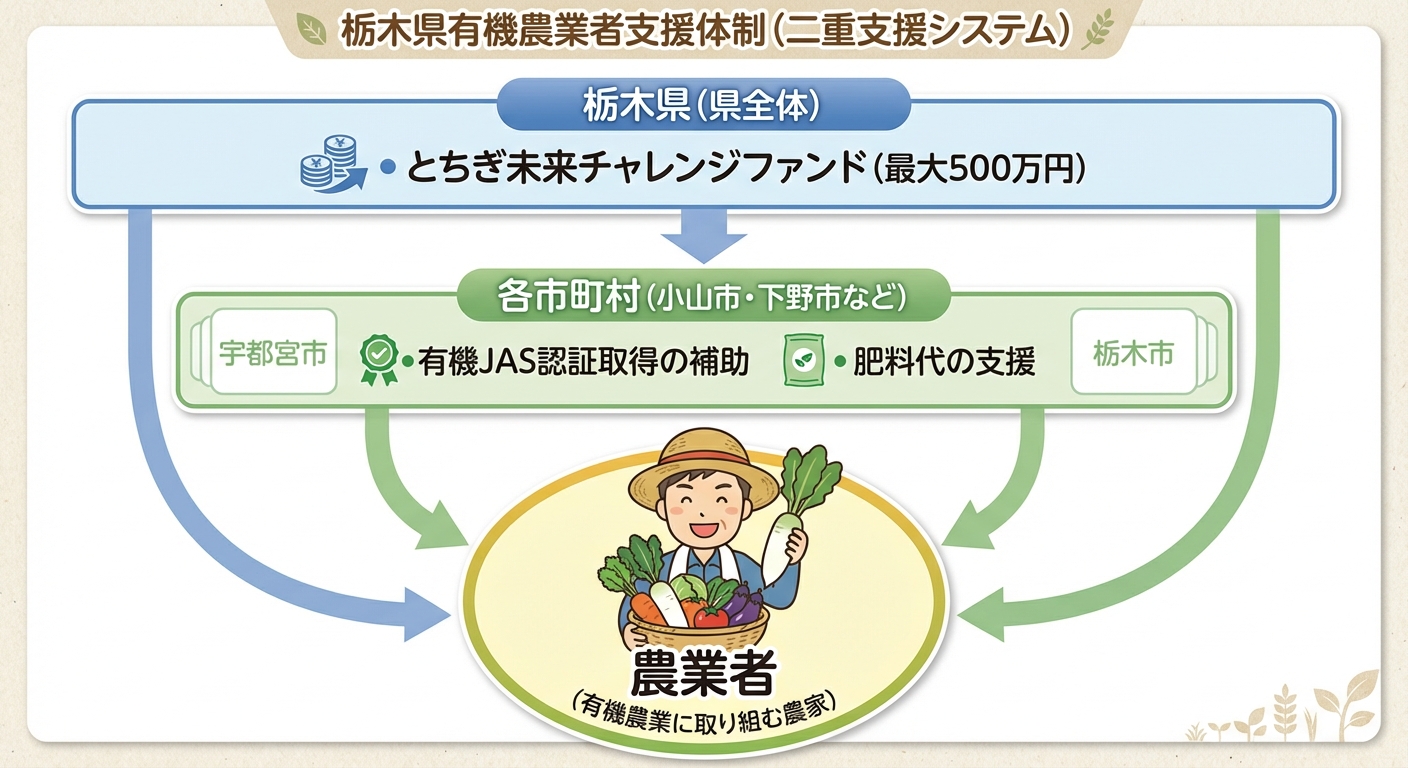 栃木県有機農業者支援体制（二重支援システム）

栃木県（県全体）

• とちぎ未来チャレンジファンド（最大500万円）

各市町村（小山市・下野市など）

宇都宮市

• 有機JAS認証取得の補助

• 肥料代の支援

栃木市

農業者
（有機農業に取り組む農家）